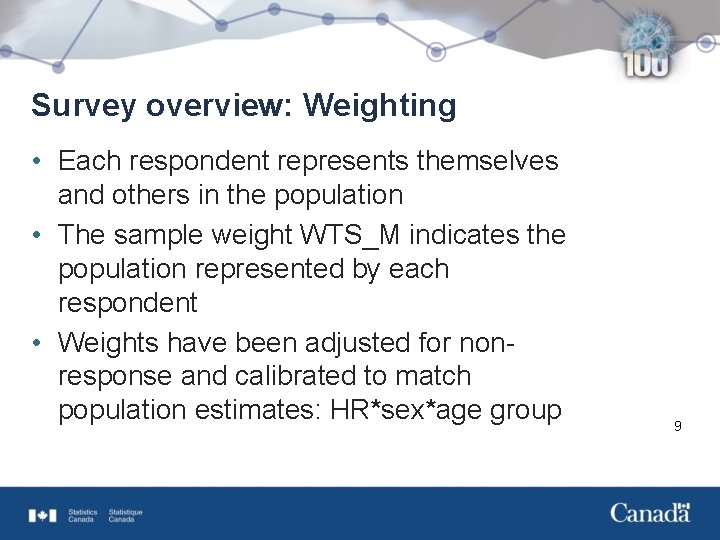 100

Survey overview: Weighting

• Each respondent represents themselves and others in the population
• The sample weight WTS_M indicates the population represented by each respondent
• Weights have been adjusted for non-response and calibrated to match population estimates: HR*sex*age group

9

Statistics Canada Statistique Canada

Canada